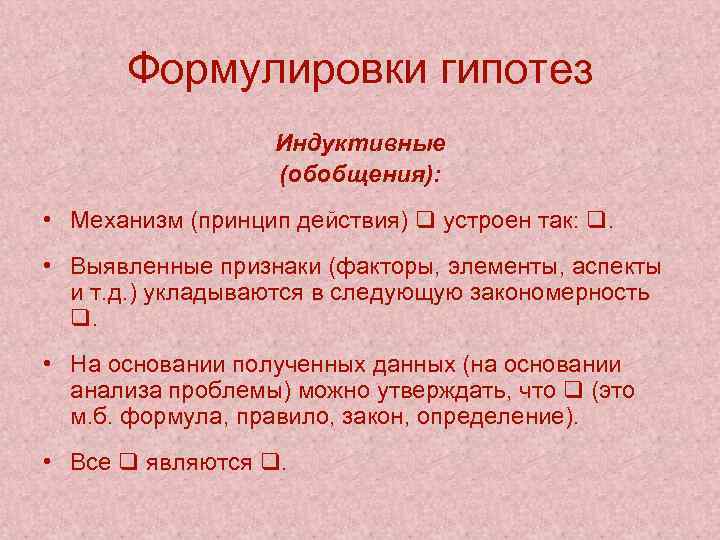 Формулировки гипотез

Индуктивные
(обобщения):

• Механизм (принцип действия) ❑ устроен так: ❑.

• Выявленные признаки (факторы, элементы, аспекты и т.д.) укладываются в следующую закономерность ❑.

• На основании полученных данных (на основании анализа проблемы) можно утверждать, что ❑ (это м.б. формула, правило, закон, определение).

• Все ❑ являются ❑.